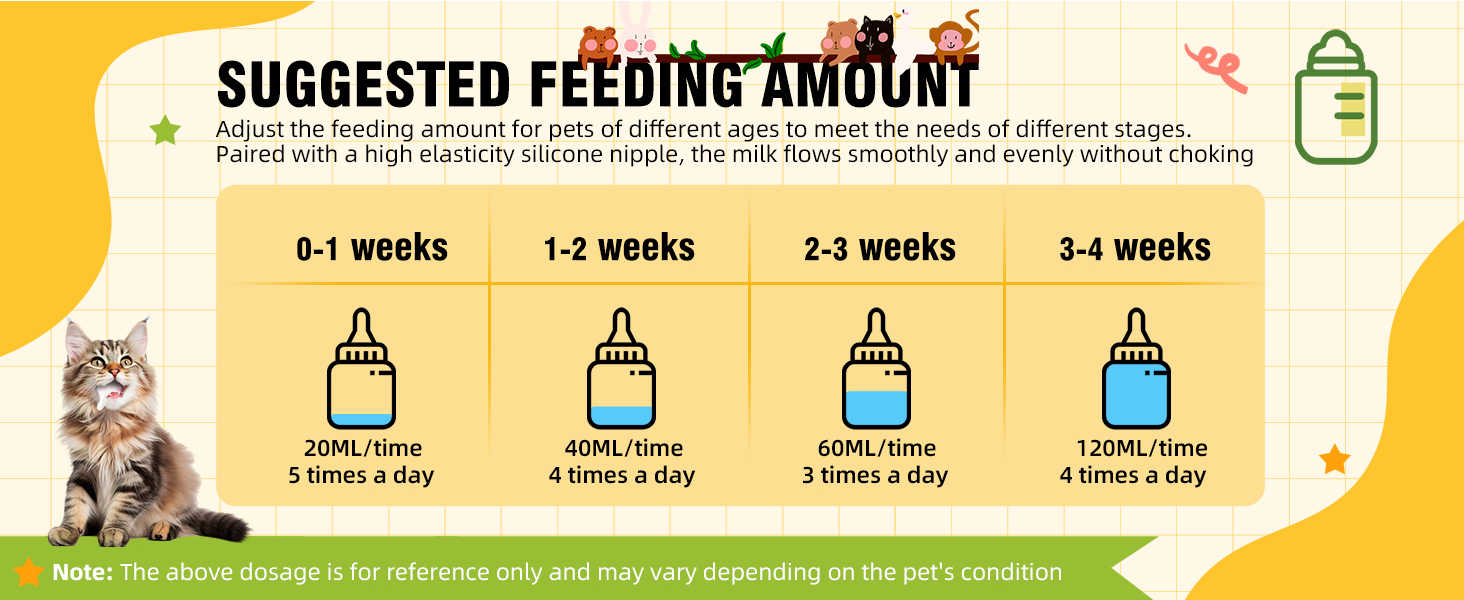 SUGGESTED FEEDING AMOUNT

Adjust the feeding amount for pets of different ages to meet the needs of different stages. Paired with a high elasticity silicone nipple, the milk flows smoothly and evenly without choking

| 0-1 weeks | 1-2 weeks | 2-3 weeks | 3-4 weeks |
|---|---|---|---|
| 20ML/time 5 times a day | 40ML/time 4 times a day | 60ML/time 3 times a day | 120ML/time 4 times a day |

Note: The above dosage is for reference only and may vary depending on the pet's condition